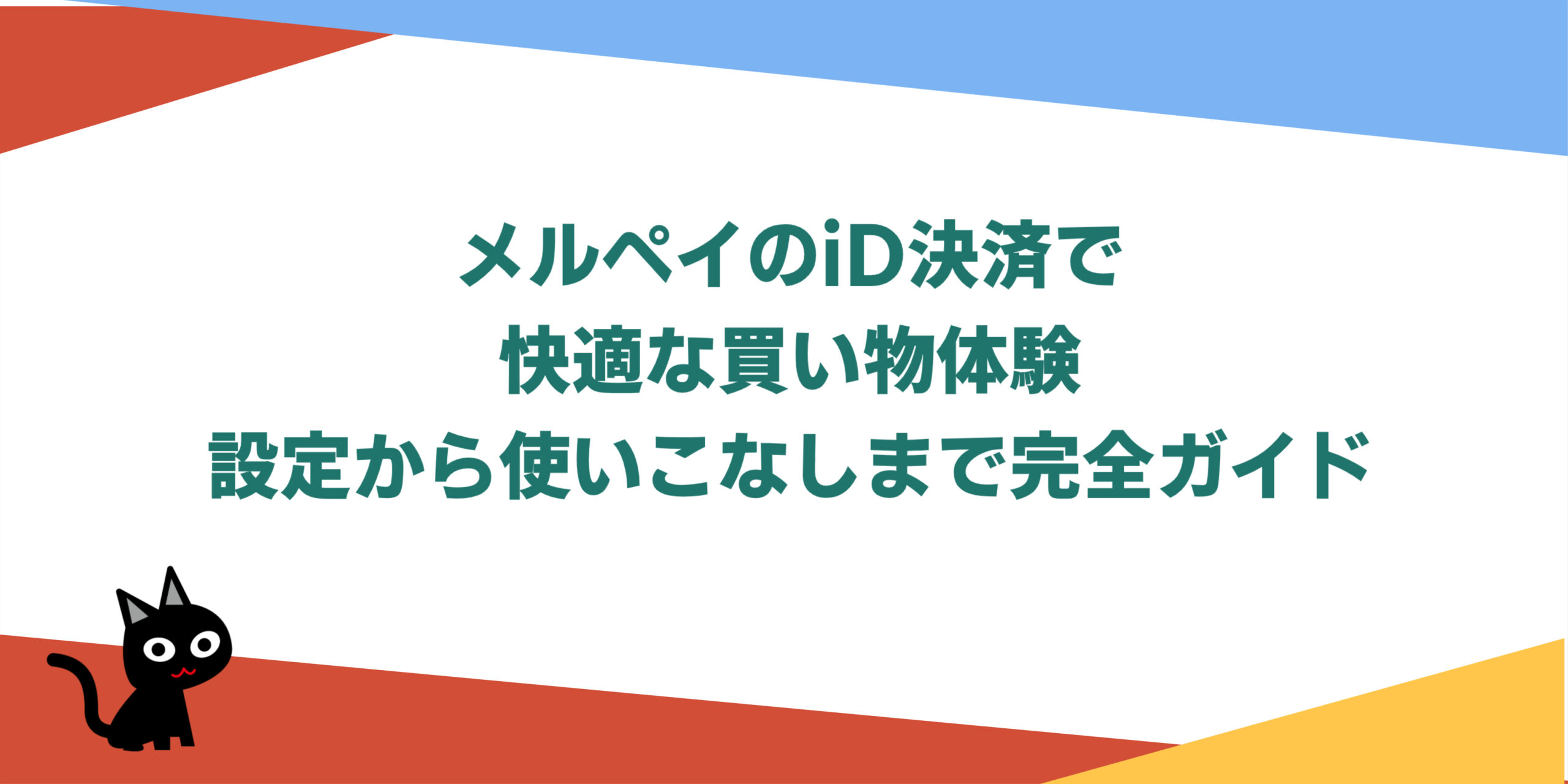 メルペイのiD決済で
快適な買い物体験
設定から使いこなしまで完全ガイド